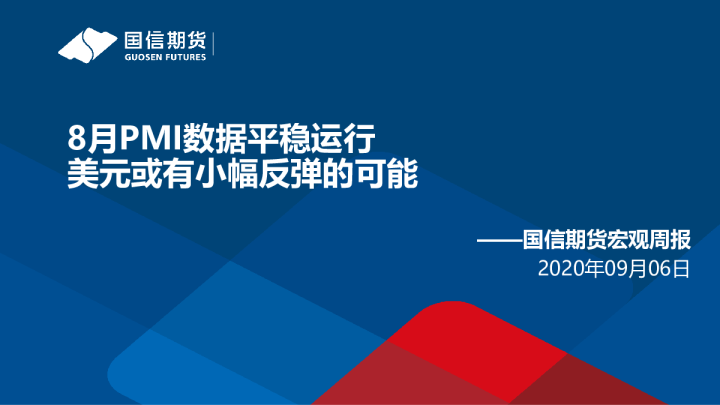 国信期货
GUOSEN FUTURES

8月PMI数据平稳运行
美元或有小幅反弹的可能

——国信期货宏观周报
2020年09月06日